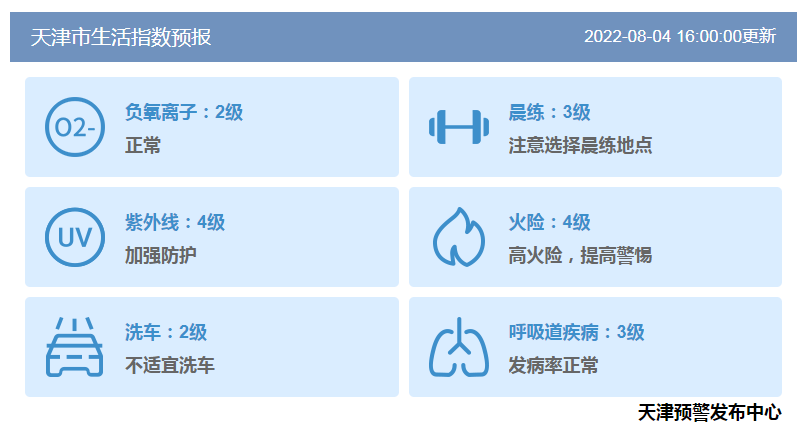 天津市生活指数预报

2022-08-04 16:00:00更新

O2-

负氧离子：2级

正常

晨练：3级

注意选择晨练地点

UV

紫外线：4级

加强防护

火险：4级

高火险，提高警惕

洗车：2级

不适宜洗车

呼吸道疾病：3级

发病率正常

天津预警发布中心